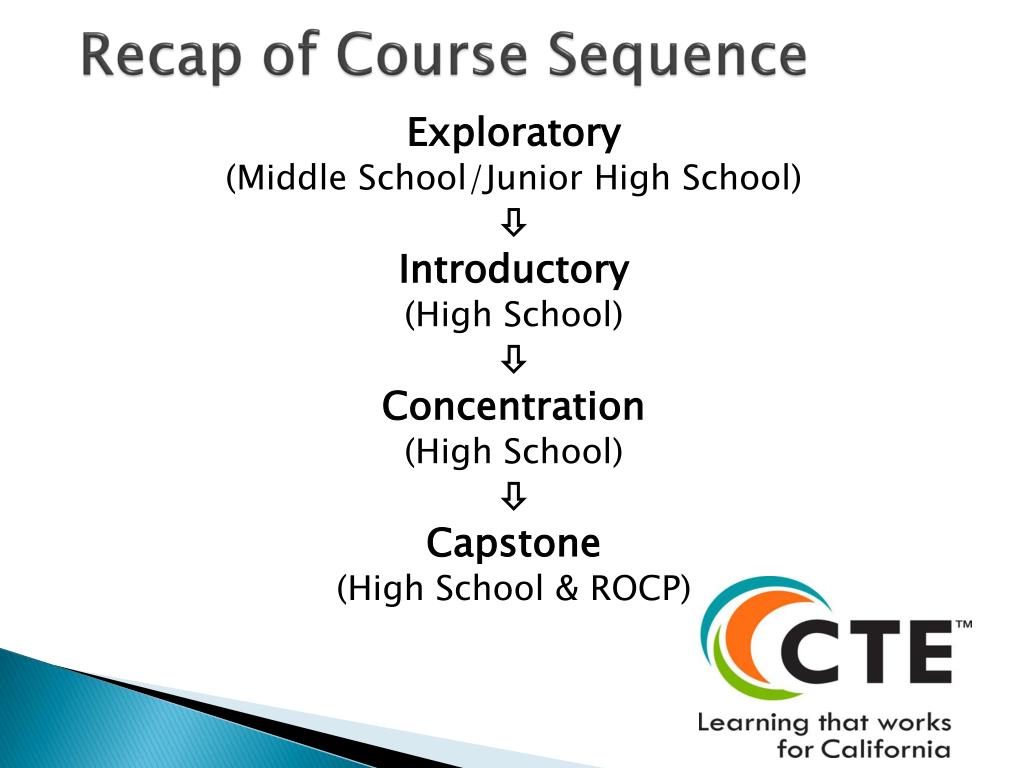 Recap of Course Sequence

Exploratory
(Middle School/Junior High School)
⇩
Introductory
(High School)
⇩
Concentration
(High School)
⇩
Capstone
(High School & ROCP)

CTE™
Learning that works for California